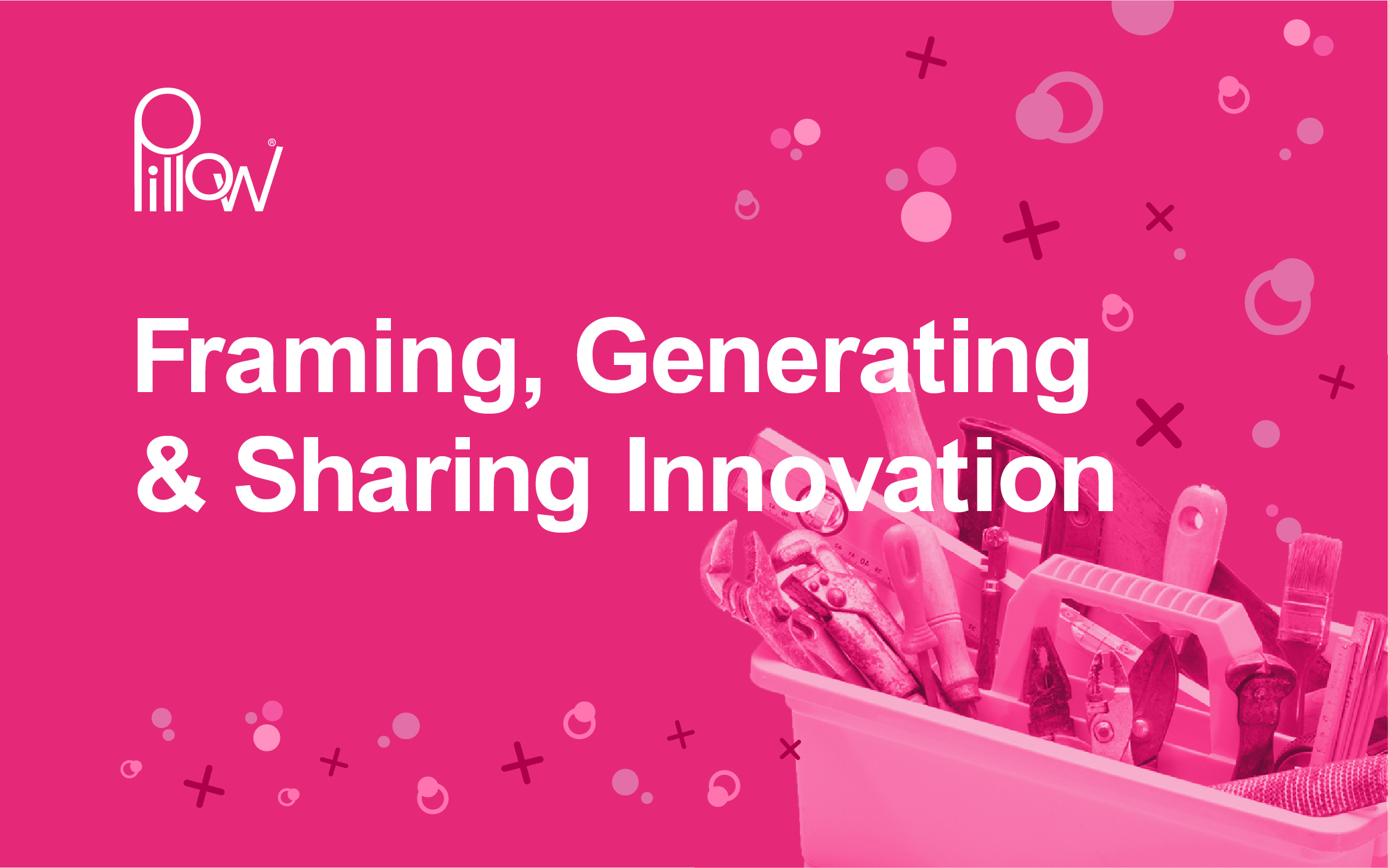 Pillow®

Framing, Generating & Sharing Innovation